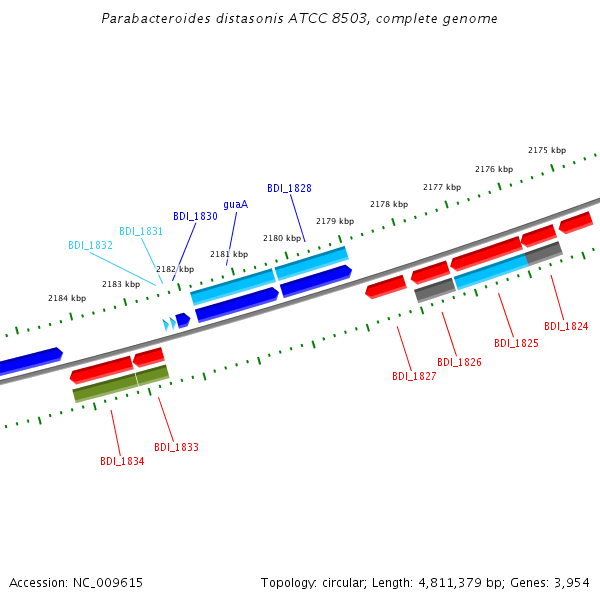 Parabacteroides distasonis ATCC 8503, complete genome

2175 kbp
2176 kbp
2177 kbp
2178 kbp
2179 kbp
2180 kbp
2181 kbp
2182 kbp
2183 kbp
2184 kbp

BDI_1828
guaA
BDI_1830
BDI_1831
BDI_1832

BDI_1824
BDI_1825
BDI_1826
BDI_1827
BDI_1833
BDI_1834

Accession: NC_009615

Topology: circular; Length: 4,811,379 bp; Genes: 3,954